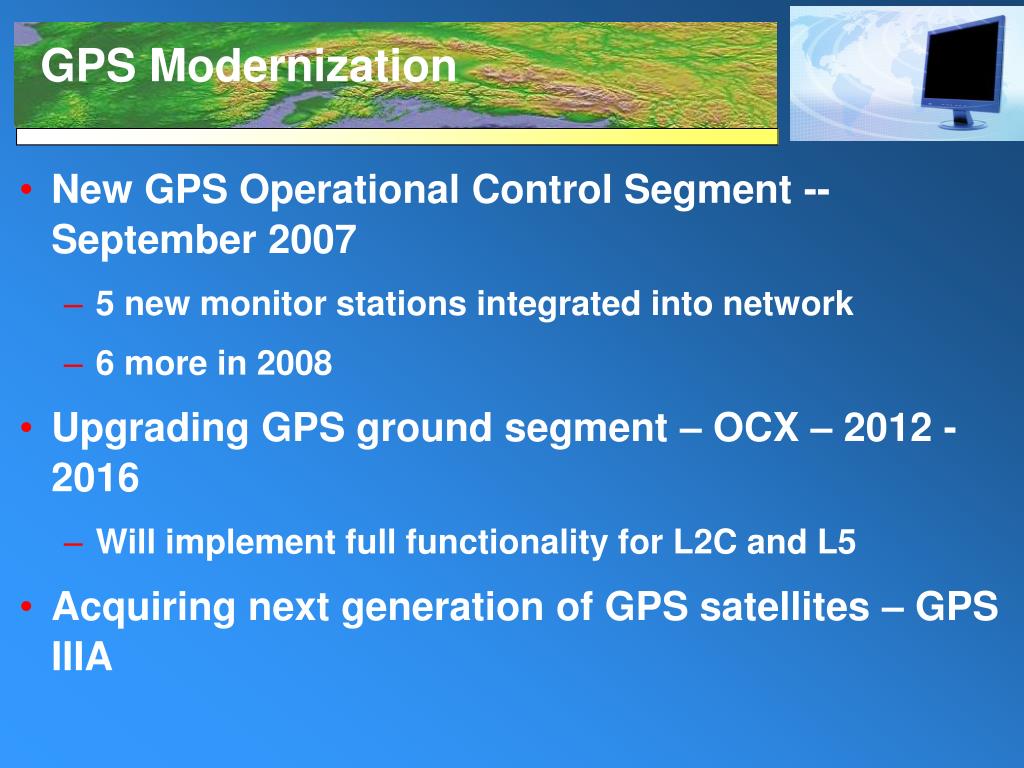 GPS Modernization

• New GPS Operational Control Segment -- September 2007
– 5 new monitor stations integrated into network
– 6 more in 2008
• Upgrading GPS ground segment – OCX – 2012 - 2016
– Will implement full functionality for L2C and L5
• Acquiring next generation of GPS satellites – GPS IIIA